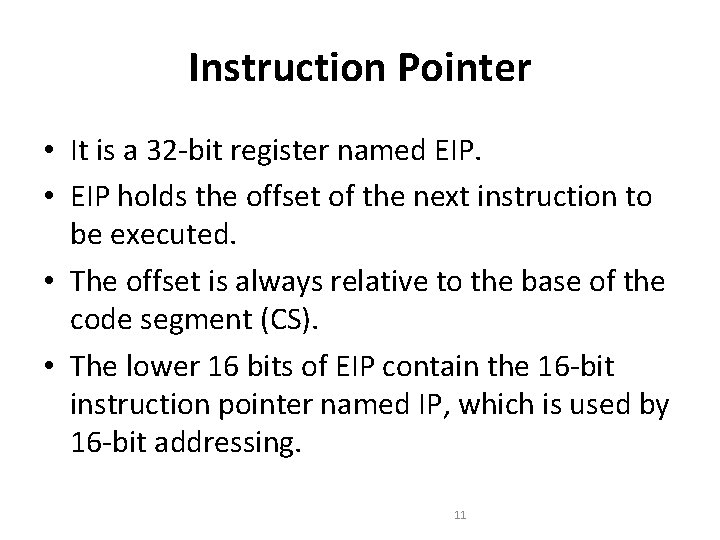 Instruction Pointer

• It is a 32-bit register named EIP.
• EIP holds the offset of the next instruction to be executed.
• The offset is always relative to the base of the code segment (CS).
• The lower 16 bits of EIP contain the 16-bit instruction pointer named IP, which is used by 16-bit addressing.

11